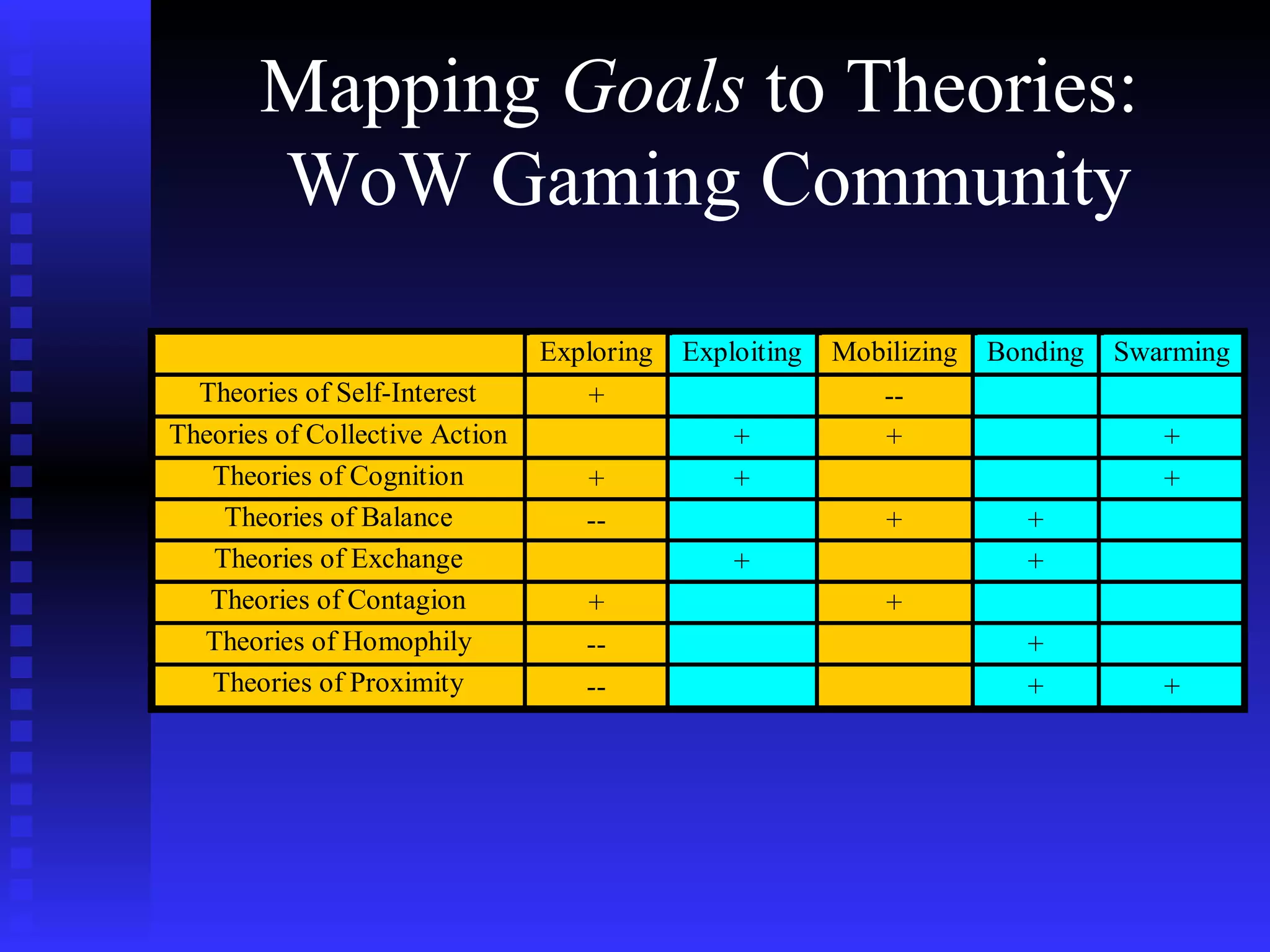 Mapping Goals to Theories: WoW Gaming Community

| | Exploring | Exploiting | Mobilizing | Bonding | Swarming |
|---|---|---|---|---|---|
| Theories of Self-Interest | + | | -- | | |
| Theories of Collective Action | | + | + | | + |
| Theories of Cognition | + | + | | | + |
| Theories of Balance | -- | | + | + | |
| Theories of Exchange | | + | | + | |
| Theories of Contagion | + | | + | | |
| Theories of Homophily | -- | | | + | |
| Theories of Proximity | -- | | | + | + |